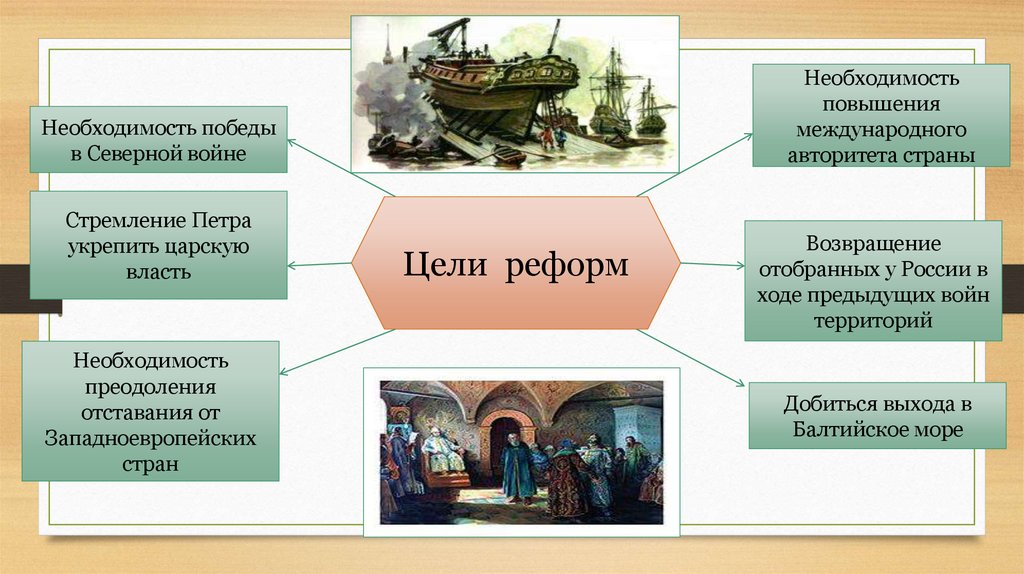 Необходимость победы в Северной войне

Стремление Петра укрепить царскую власть

Необходимость преодоления отставания от Западноевропейских стран

Цели реформ

Необходимость повышения международного авторитета страны

Возвращение отобранных у России в ходе предыдущих войн территорий

Добиться выхода в Балтийское море